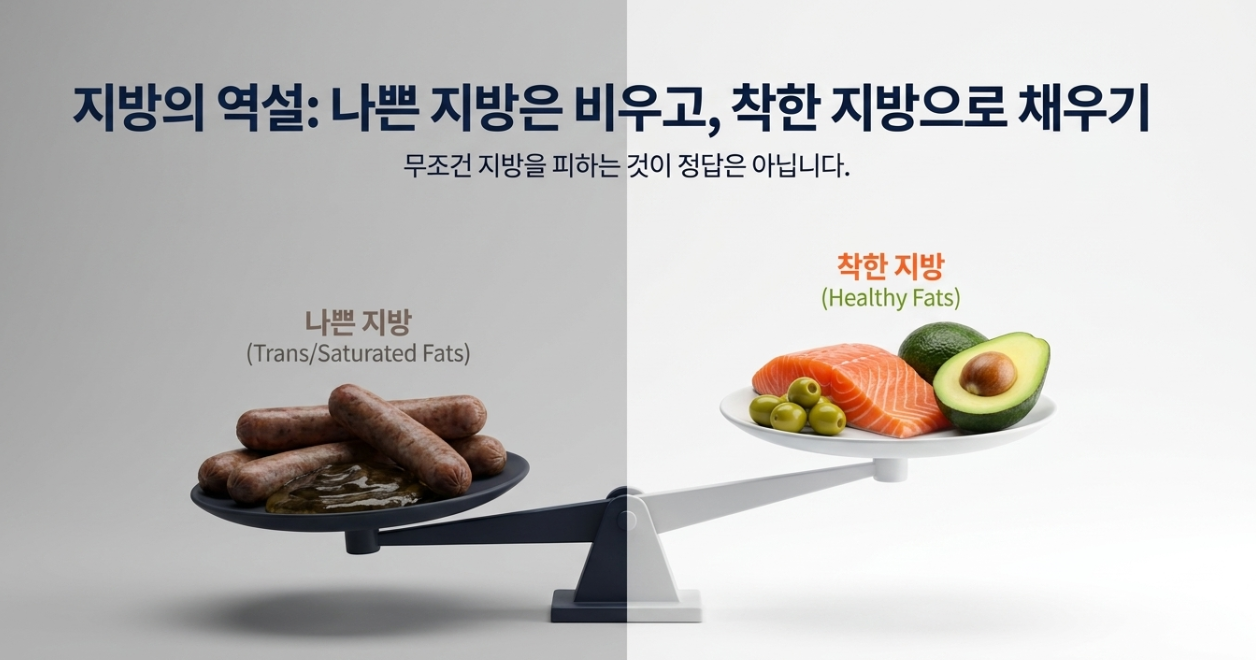 지방의 역설: 나쁜 지방은 비우고, 착한 지방으로 채우기

무조건 지방을 피하는 것이 정답은 아닙니다.

나쁜 지방
(Trans/Saturated Fats)

착한 지방
(Healthy Fats)